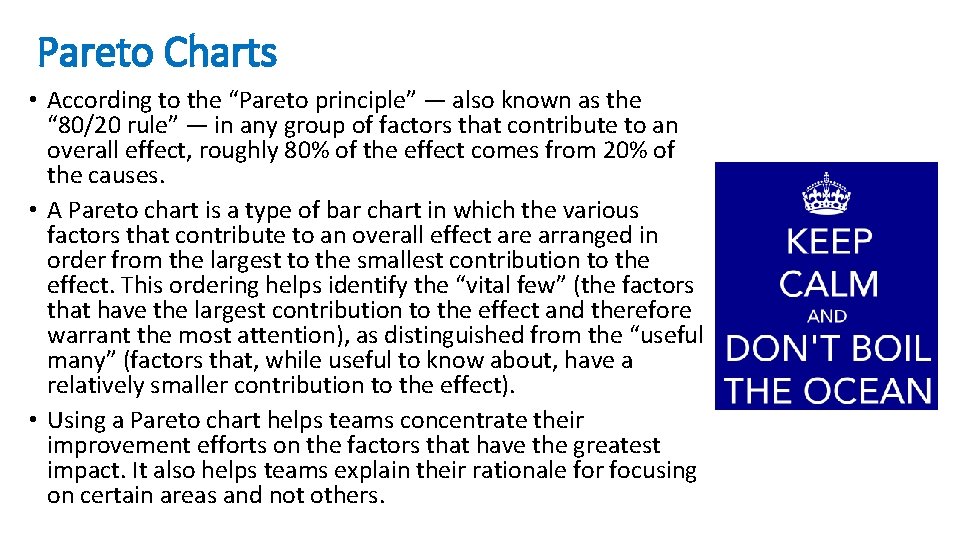 Pareto Charts

• According to the “Pareto principle” — also known as the “80/20 rule” — in any group of factors that contribute to an overall effect, roughly 80% of the effect comes from 20% of the causes.

• A Pareto chart is a type of bar chart in which the various factors that contribute to an overall effect are arranged in order from the largest to the smallest contribution to the effect. This ordering helps identify the “vital few” (the factors that have the largest contribution to the effect and therefore warrant the most attention), as distinguished from the “useful many” (factors that, while useful to know about, have a relatively smaller contribution to the effect).

• Using a Pareto chart helps teams concentrate their improvement efforts on the factors that have the greatest impact. It also helps teams explain their rationale for focusing on certain areas and not others.

KEEP CALM AND DON'T BOIL THE OCEAN